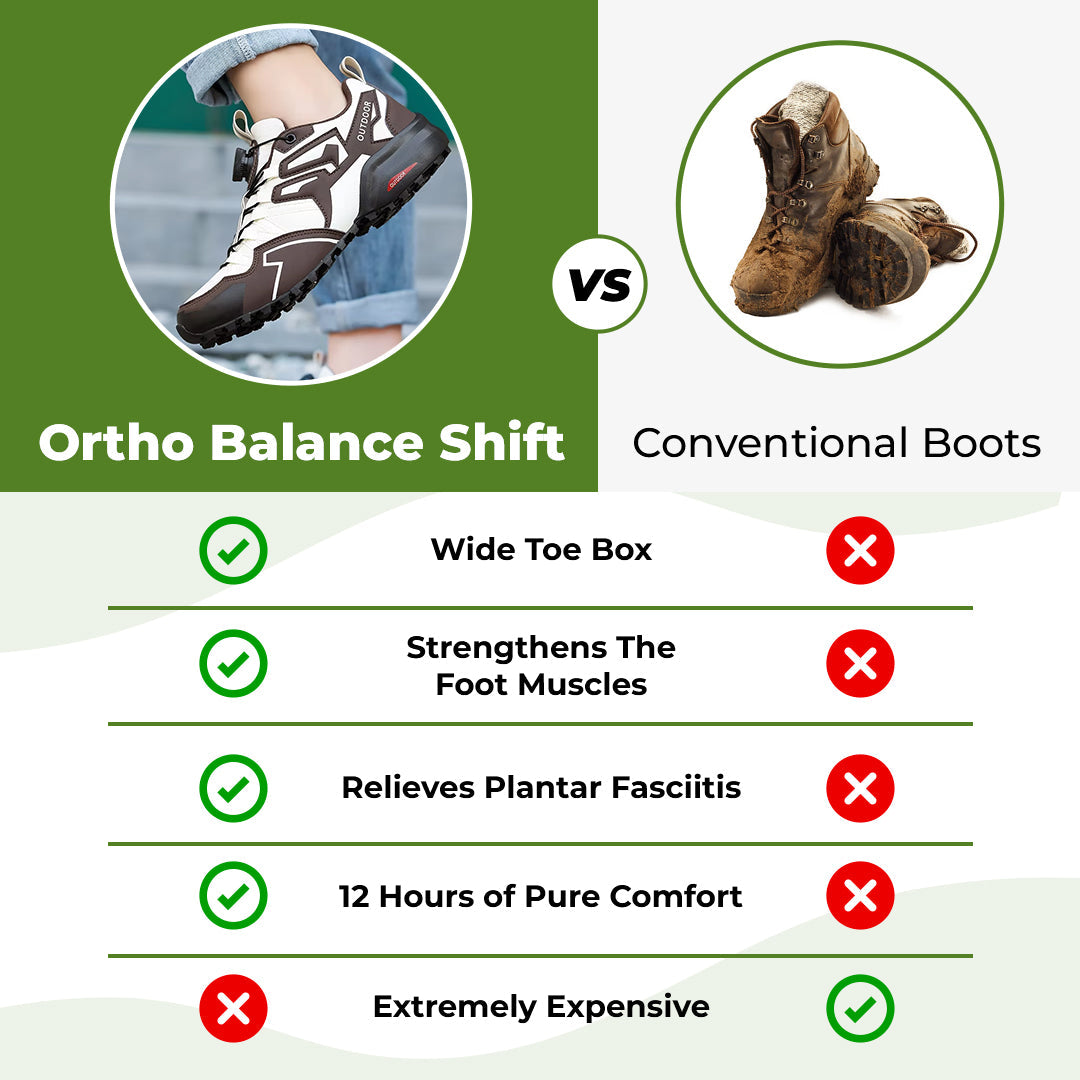 OUTDOOR

VS

Ortho Balance Shift

Conventional Boots

Wide Toe Box

Strengthens The Foot Muscles

Relieves Plantar Fasciitis

12 Hours of Pure Comfort

Extremely Expensive